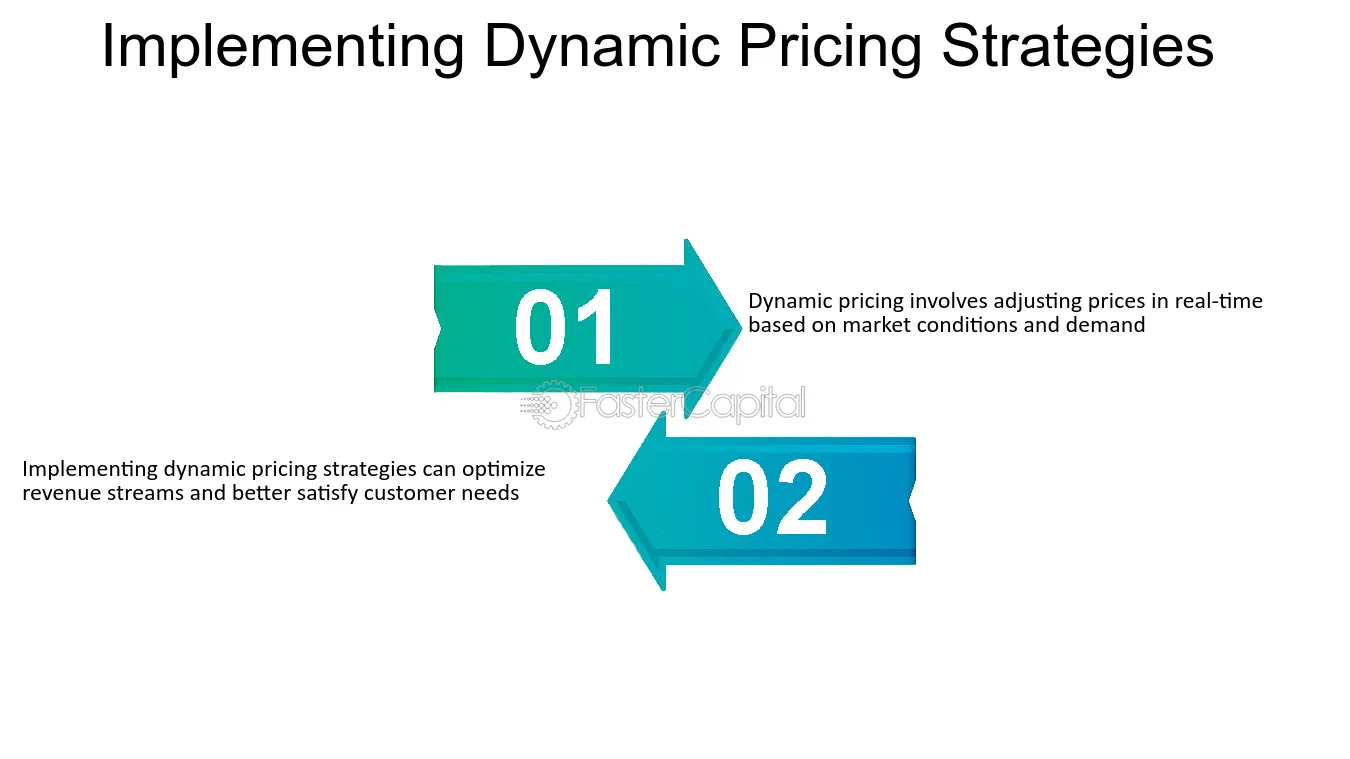 Implementing Dynamic Pricing Strategies

01

Dynamic pricing involves adjusting prices in real-time based on market conditions and demand

FasterCapital

Implementing dynamic pricing strategies can optimize revenue streams and better satisfy customer needs

02